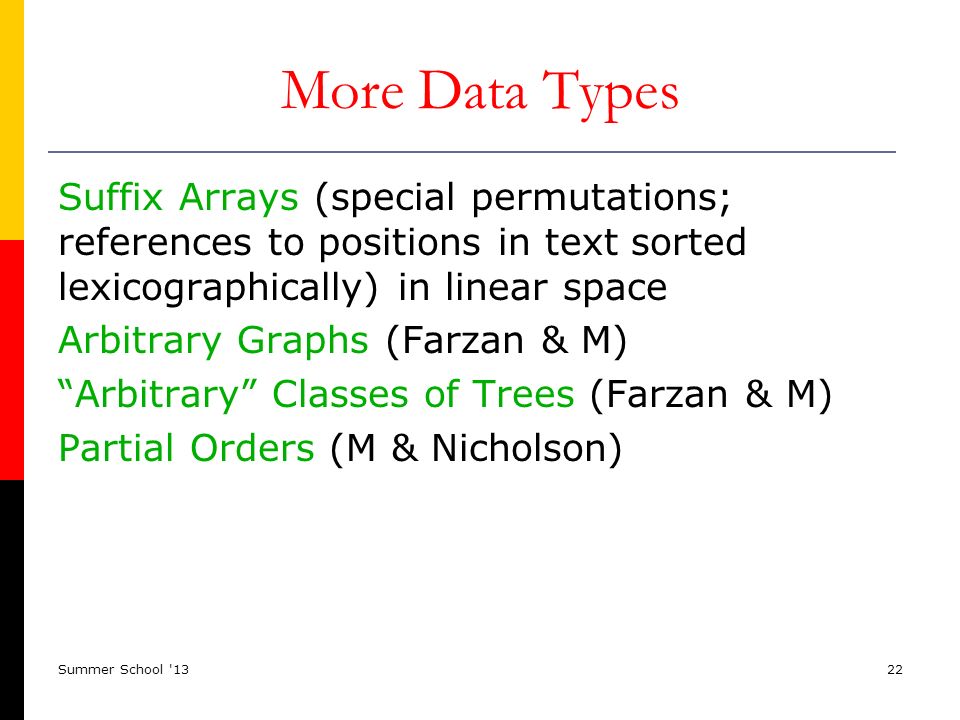 More Data Types

Suffix Arrays (special permutations; references to positions in text sorted lexicographically) in linear space

Arbitrary Graphs (Farzan & M)

“Arbitrary” Classes of Trees (Farzan & M)

Partial Orders (M & Nicholson)

Summer School '13

22